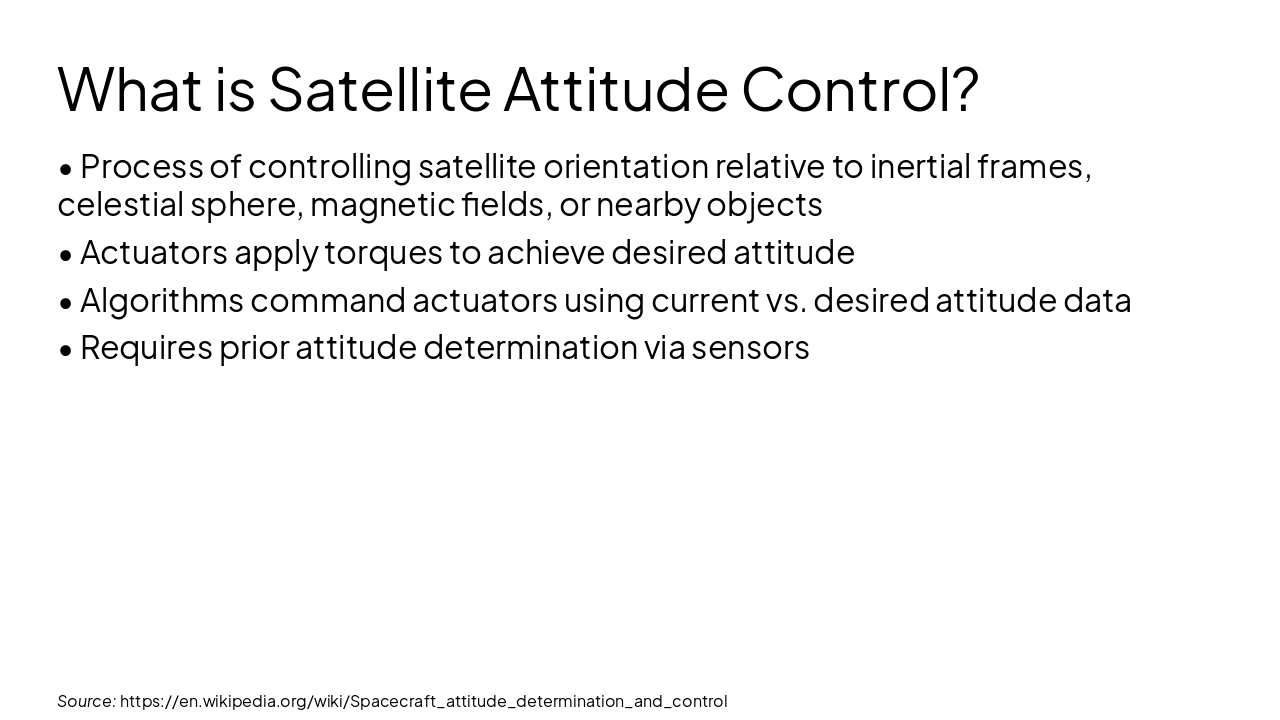 What is Satellite Attitude Control?

• Process of controlling satellite orientation relative to inertial frames, celestial sphere, magnetic fields, or nearby objects

• Actuators apply torques to achieve desired attitude

• Algorithms command actuators using current vs. desired attitude data

• Requires prior attitude determination via sensors

Source: https://en.wikipedia.org/wiki/Spacecraft_attitude_determination_and_control